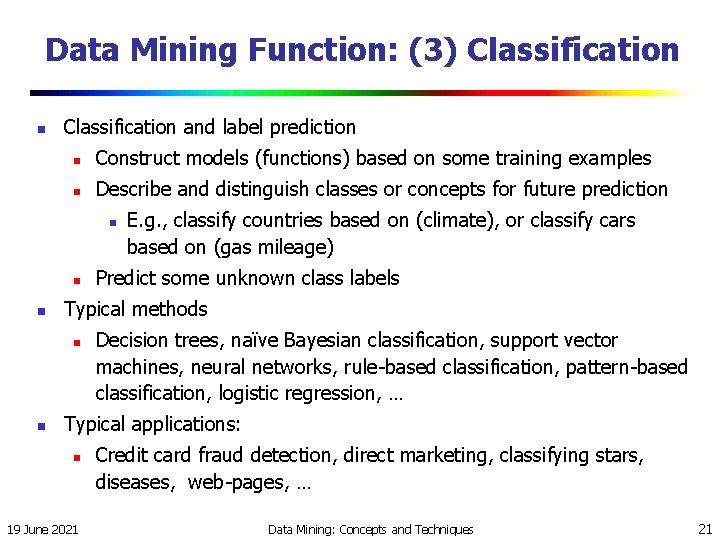 Data Mining Function: (3) Classification

- Classification and label prediction
  - Construct models (functions) based on some training examples
  - Describe and distinguish classes or concepts for future prediction
    - E.g., classify countries based on (climate), or classify cars based on (gas mileage)
  - Predict some unknown class labels
- Typical methods
  - Decision trees, naïve Bayesian classification, support vector machines, neural networks, rule-based classification, pattern-based classification, logistic regression, …
- Typical applications:
  - Credit card fraud detection, direct marketing, classifying stars, diseases, web-pages, …

19 June 2021 Data Mining: Concepts and Techniques 21